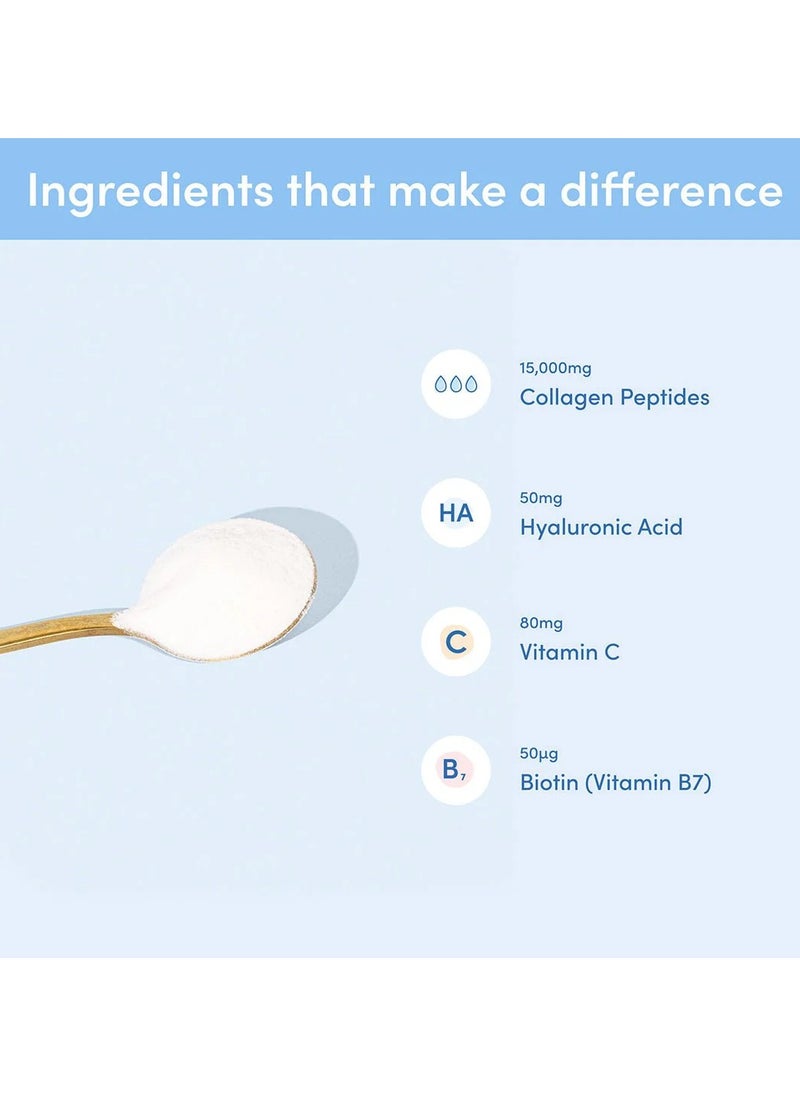 Ingredients that make a difference

15,000mg
Collagen Peptides

HA
50mg
Hyaluronic Acid

C
80mg
Vitamin C

$B_7$
50µg
Biotin (Vitamin B7)